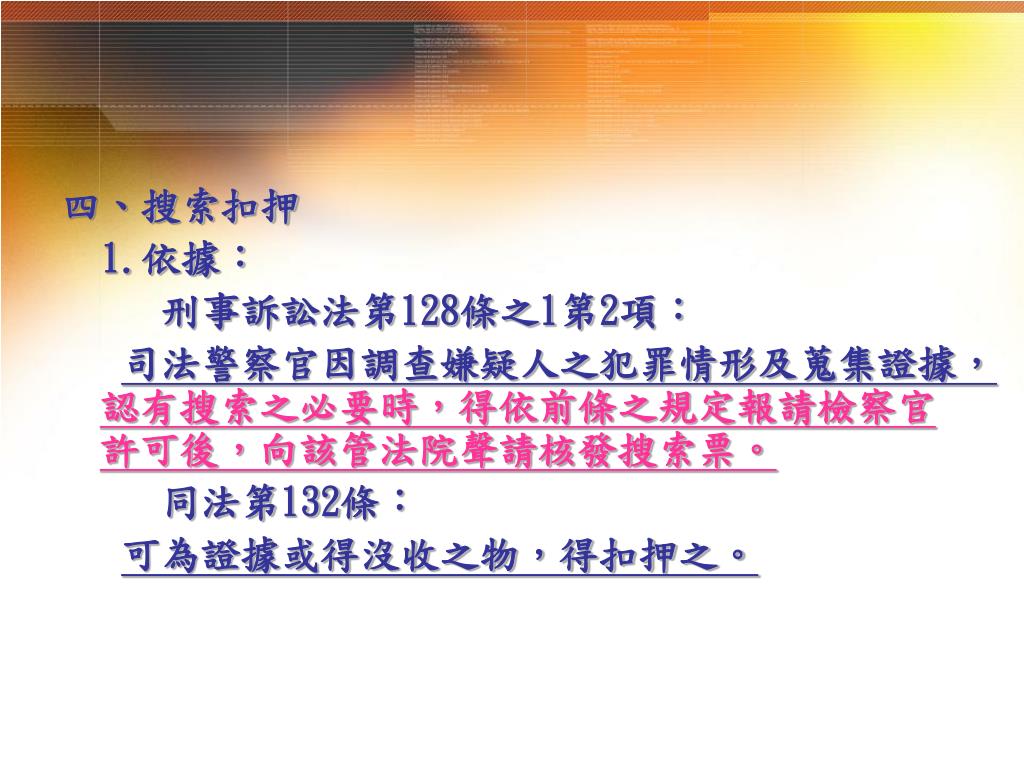 四、搜索扣押

1.依據：

刑事訴訟法第128條之1第2項：

司法警察官因調查嫌疑人之犯罪情形及蒐集證據，認有搜索之必要時，得依前條之規定報請檢察官許可後，向該管法院聲請核發搜索票。

同法第132條：

可為證據或得沒收之物，得扣押之。